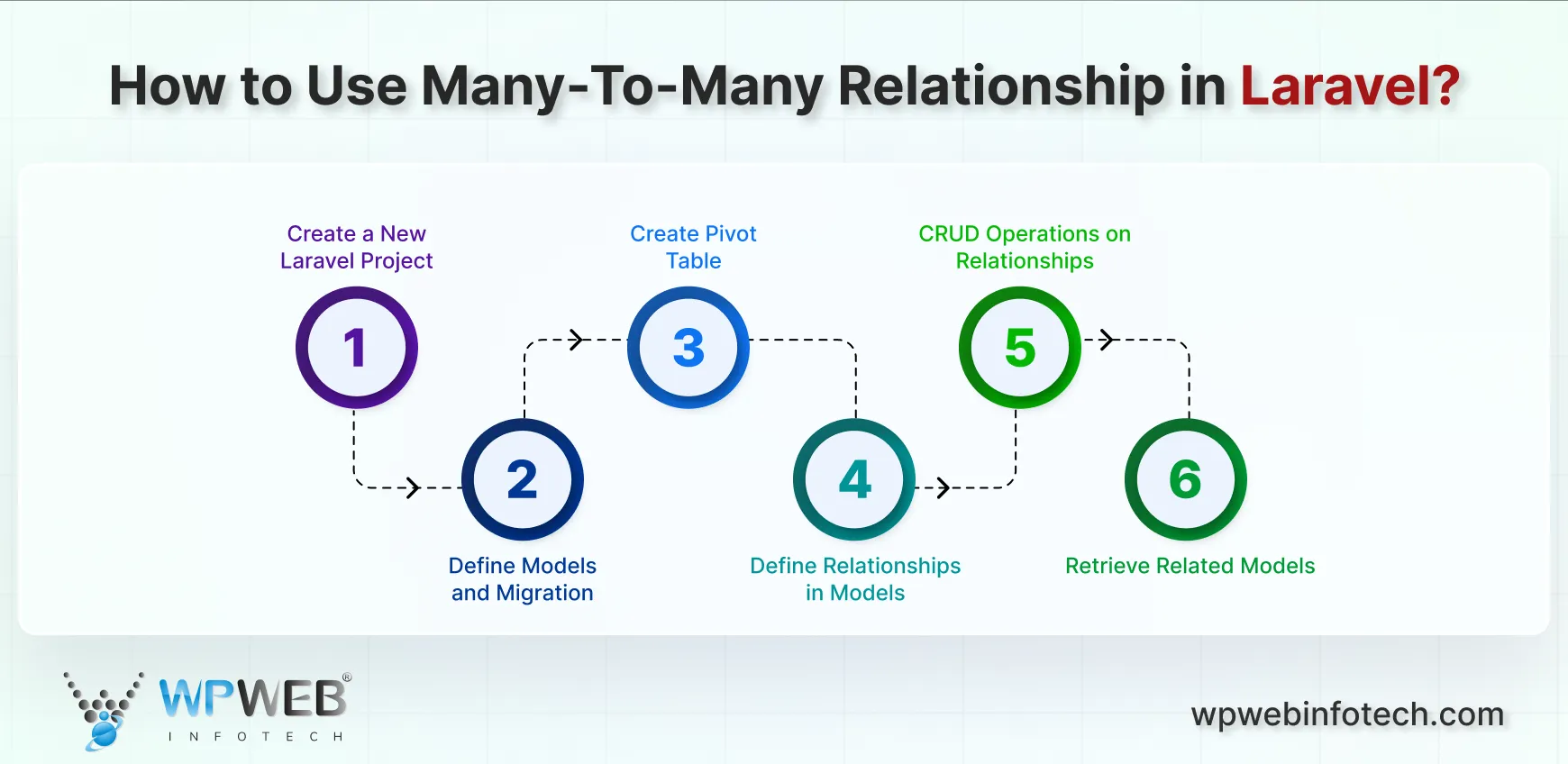 How to Use Many-To-Many Relationship in Laravel?

Create a New Laravel Project

1

2

Define Models and Migration

Create Pivot Table

3

4

Define Relationships in Models

CRUD Operations on Relationships

5

6

Retrieve Related Models

WPWEB® INFOTECH

wpwebinfotech.com